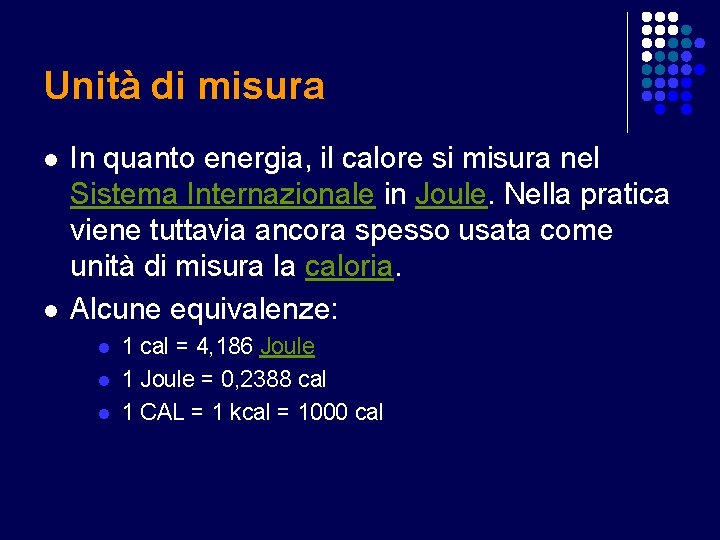 Unità di misura

- In quanto energia, il calore si misura nel Sistema Internazionale in Joule. Nella pratica viene tuttavia ancora spesso usata come unità di misura la caloria.
- Alcune equivalenze:
  - 1 cal = 4,186 Joule
  - 1 Joule = 0,2388 cal
  - 1 CAL = 1 kcal = 1000 cal